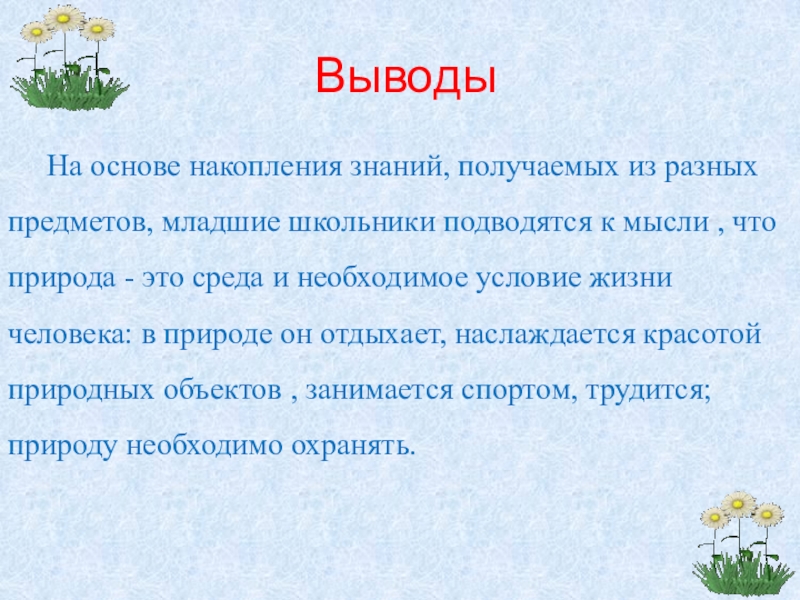 Выводы

На основе накопления знаний, получаемых из разных предметов, младшие школьники подводятся к мысли , что природа - это среда и необходимое условие жизни человека: в природе он отдыхает, наслаждается красотой природных объектов , занимается спортом, трудится; природу необходимо охранять.